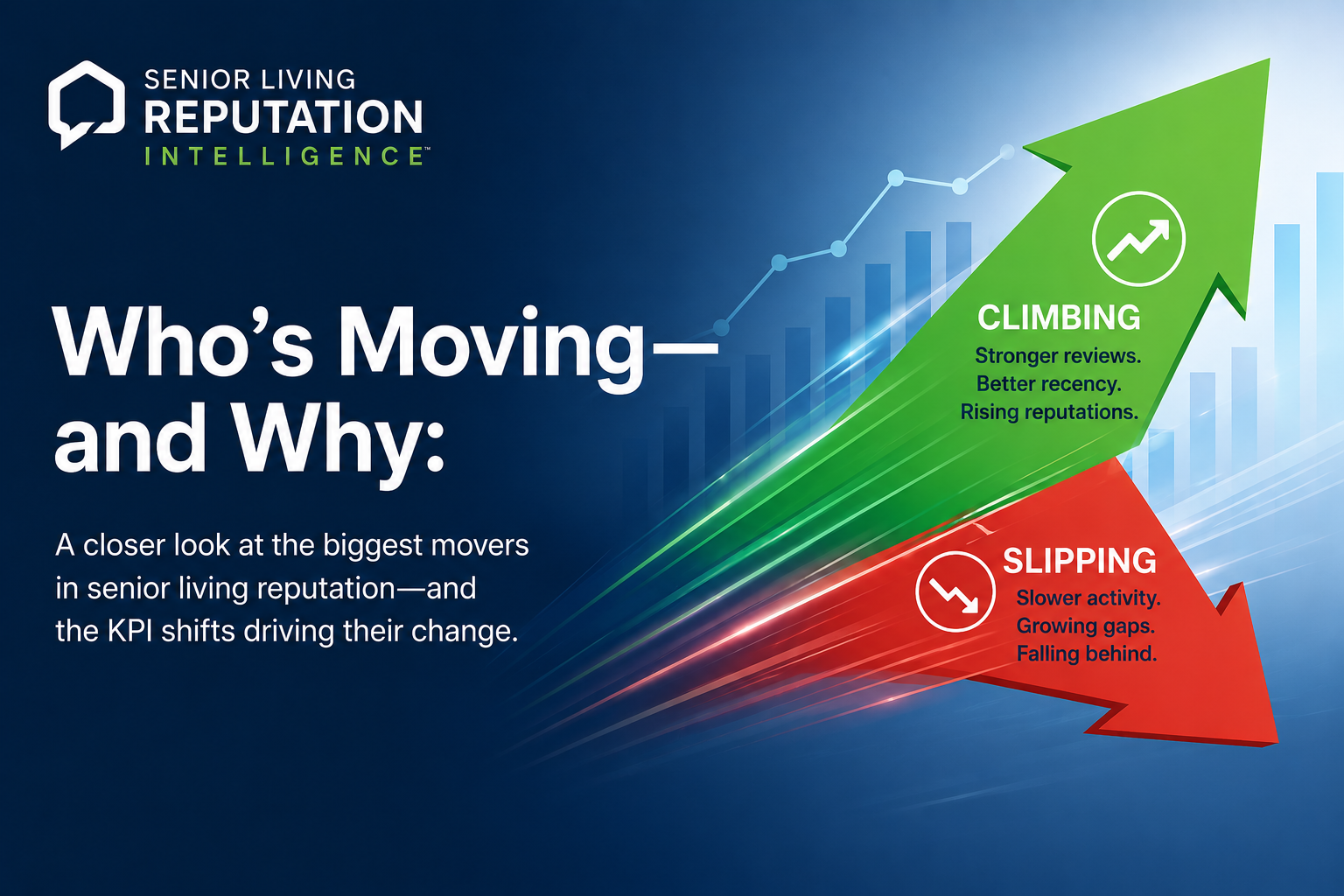 SENIOR LIVING
REPUTATION
INTELLIGENCE™

Who's Moving—
and Why:

A closer look at the biggest movers in senior living reputation—and the KPI shifts driving their change.

CLIMBING
Stronger reviews.
Better recency.
Rising reputations.

SLIPPING
Slower activity.
Growing gaps.
Falling behind.